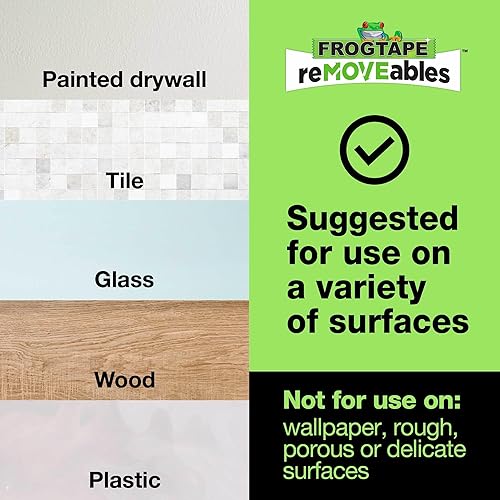 Painted drywall

Tile

Glass

Wood

Plastic

FROGTAPE
reMOVEables™

Suggested for use on a variety of surfaces

Not for use on:
wallpaper, rough, porous or delicate surfaces